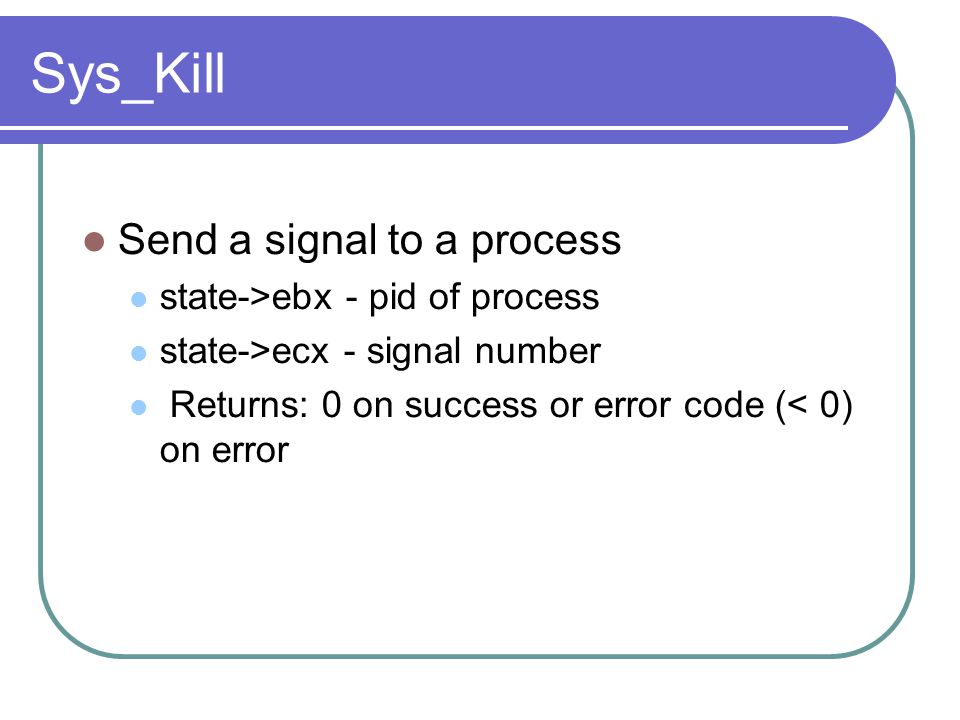 Sys_Kill

Send a signal to a process

state->ebx - pid of process

state->ecx - signal number

Returns: 0 on success or error code (< 0) on error